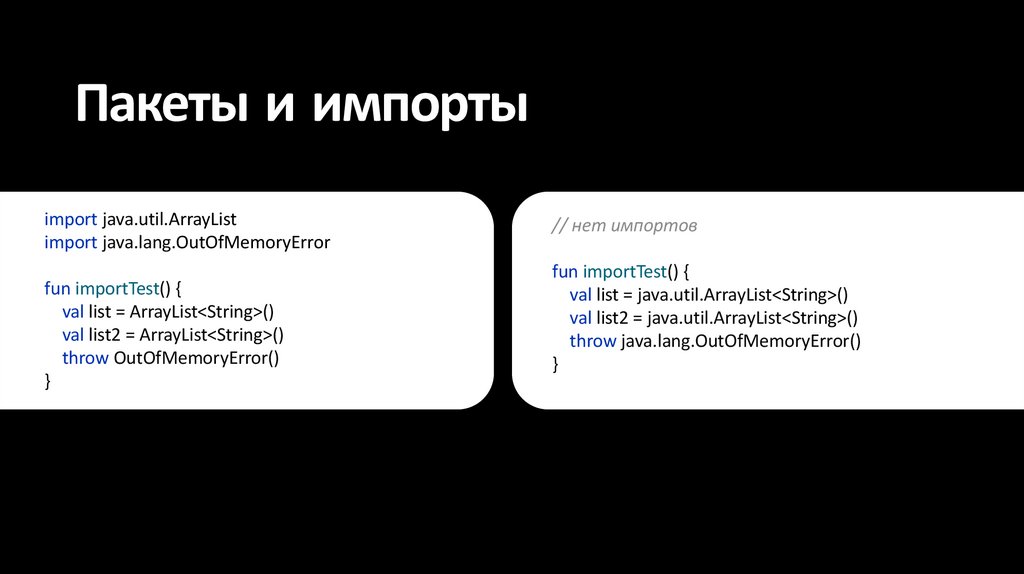 Пакеты и импорты

import java.util.ArrayList
import java.lang.OutOfMemoryError

fun importTest() {
val list = ArrayList<String>()
val list2 = ArrayList<String>()
throw OutOfMemoryError()
}

// нет импортов

fun importTest() {
val list = java.util.ArrayList<String>()
val list2 = java.util.ArrayList<String>()
throw java.lang.OutOfMemoryError()
}